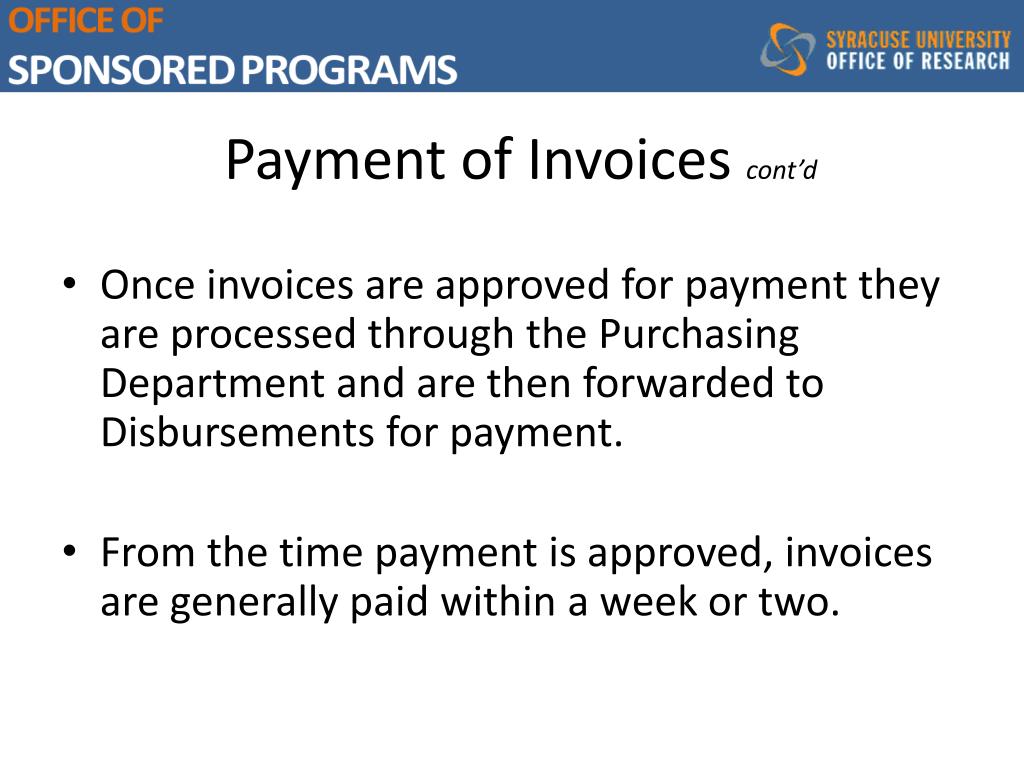 OFFICE OF
SPONSORED PROGRAMS

SYRACUSE UNIVERSITY
OFFICE OF RESEARCH

Payment of Invoices cont'd

• Once invoices are approved for payment they are processed through the Purchasing Department and are then forwarded to Disbursements for payment.

• From the time payment is approved, invoices are generally paid within a week or two.